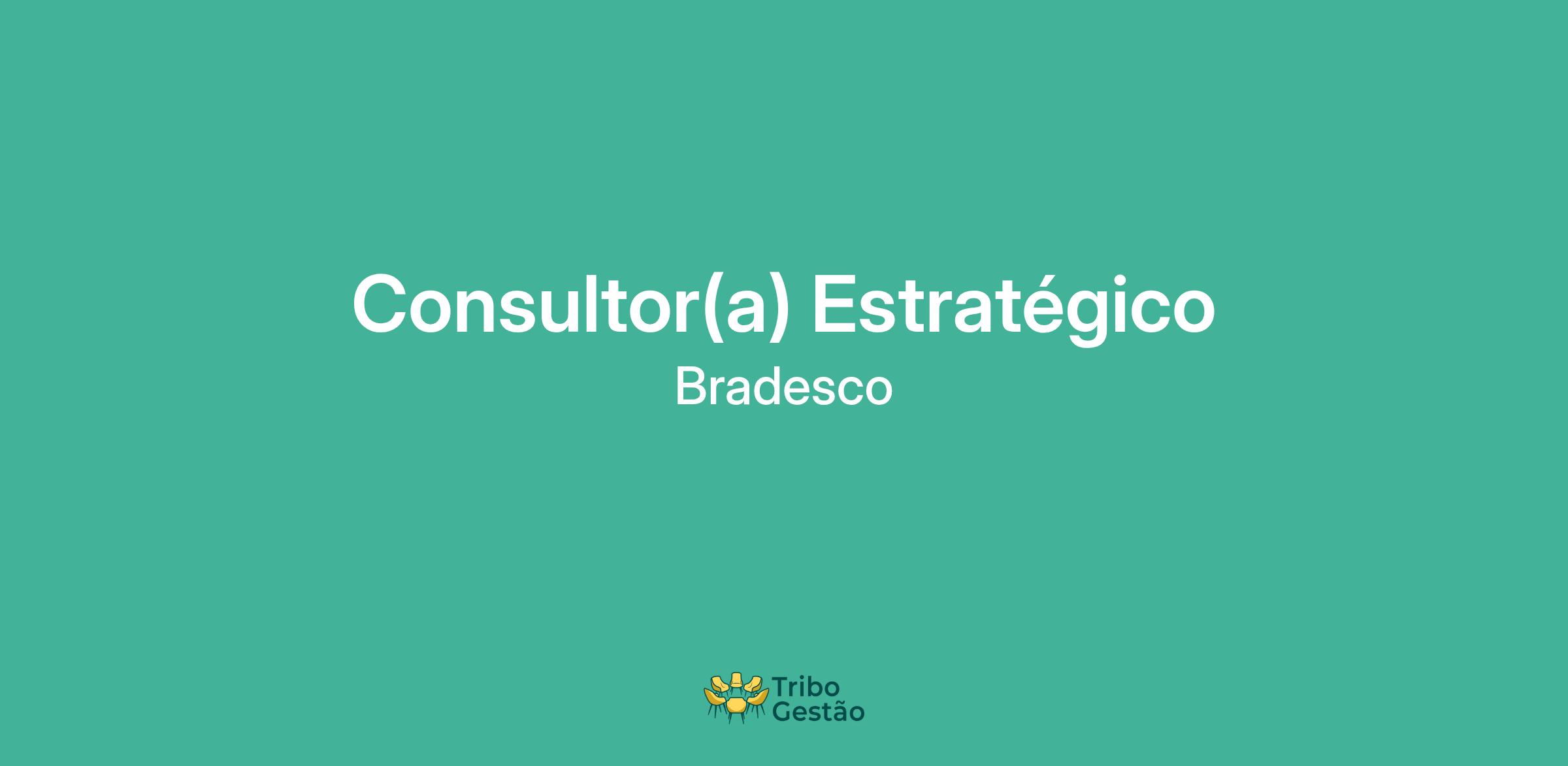 Consultor(a) Estratégico
Bradesco

Tribo Gestão